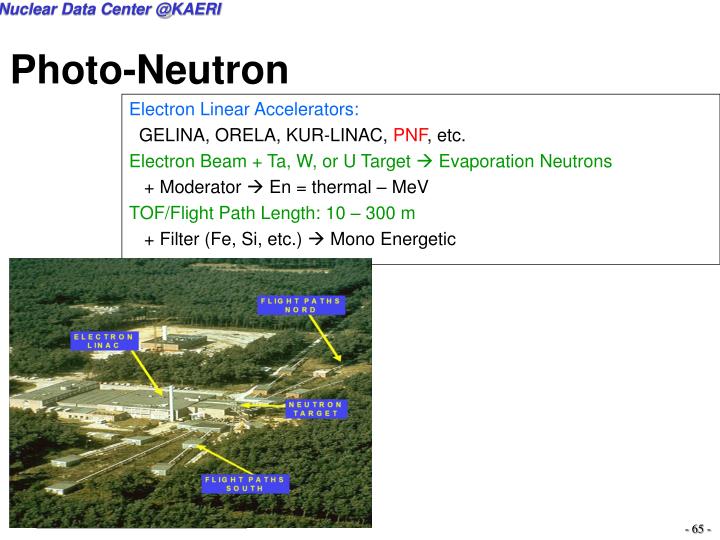 Nuclear Data Center @KAERI

Photo-Neutron

Electron Linear Accelerators:
GELINA, ORELA, KUR-LINAC, PNF, etc.
Electron Beam + Ta, W, or U Target → Evaporation Neutrons
+ Moderator → En = thermal – MeV
TOF/Flight Path Length: 10 – 300 m
+ Filter (Fe, Si, etc.) → Mono Energetic

FLIGHT PATHS NORD

ELECTRON LINAC

NEUTRON TARGET

FLIGHT PATHS SOUTH

- 65 -